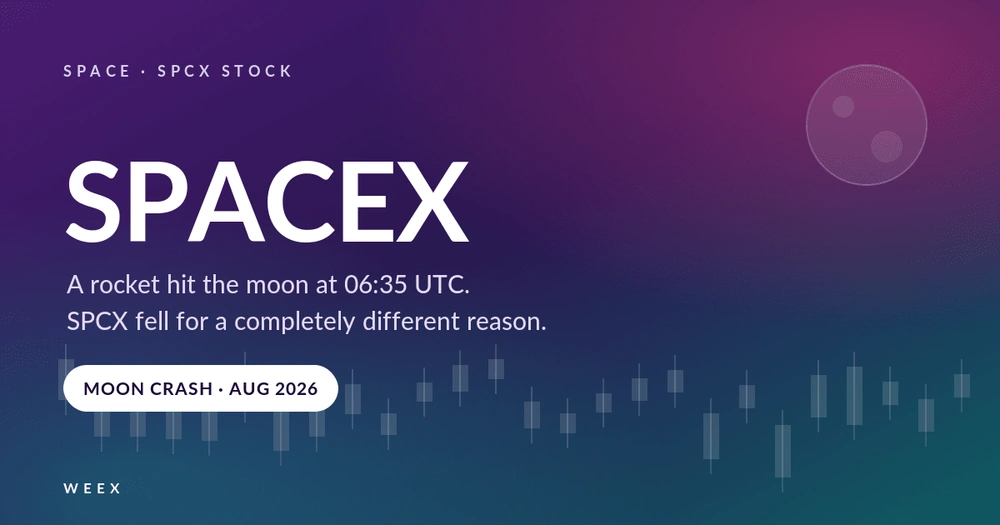 SPACE · SPCX STOCK

SPACEX

A rocket hit the moon at 06:35 UTC.
SPCX fell for a completely different reason.

MOON CRASH · AUG 2026

WEEX